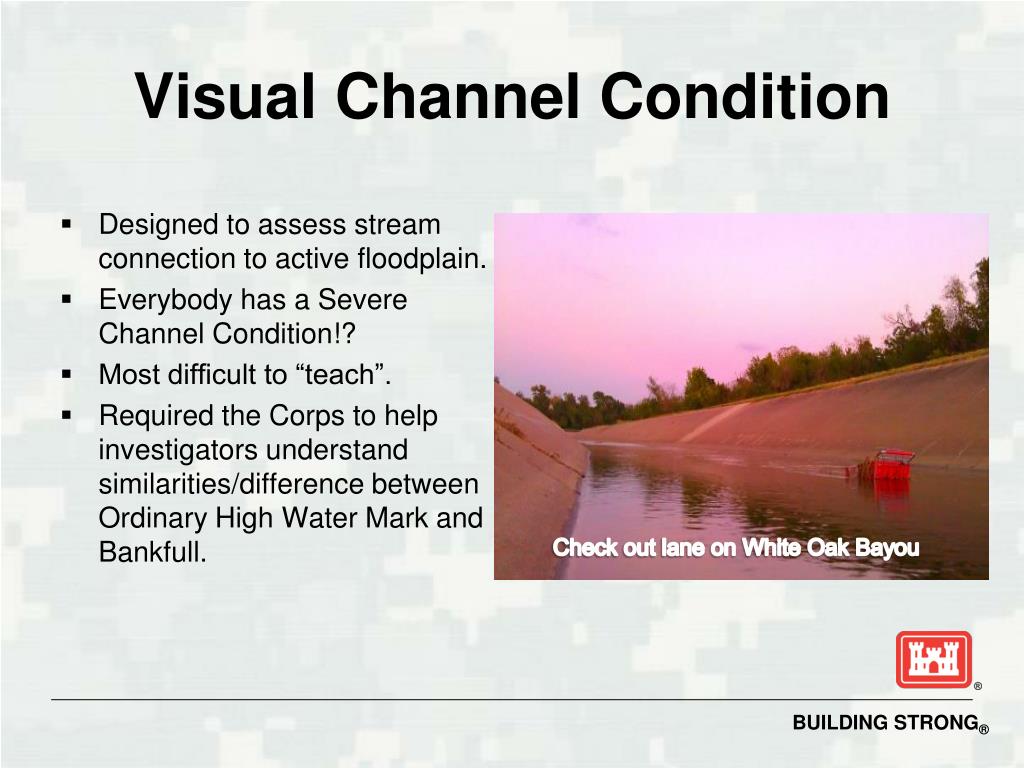 Visual Channel Condition

▪ Designed to assess stream connection to active floodplain.
▪ Everybody has a Severe Channel Condition!?
▪ Most difficult to “teach”.
▪ Required the Corps to help investigators understand similarities/difference between Ordinary High Water Mark and Bankfull.

Check out lane on White Oak Bayou

®

BUILDING STRONG®